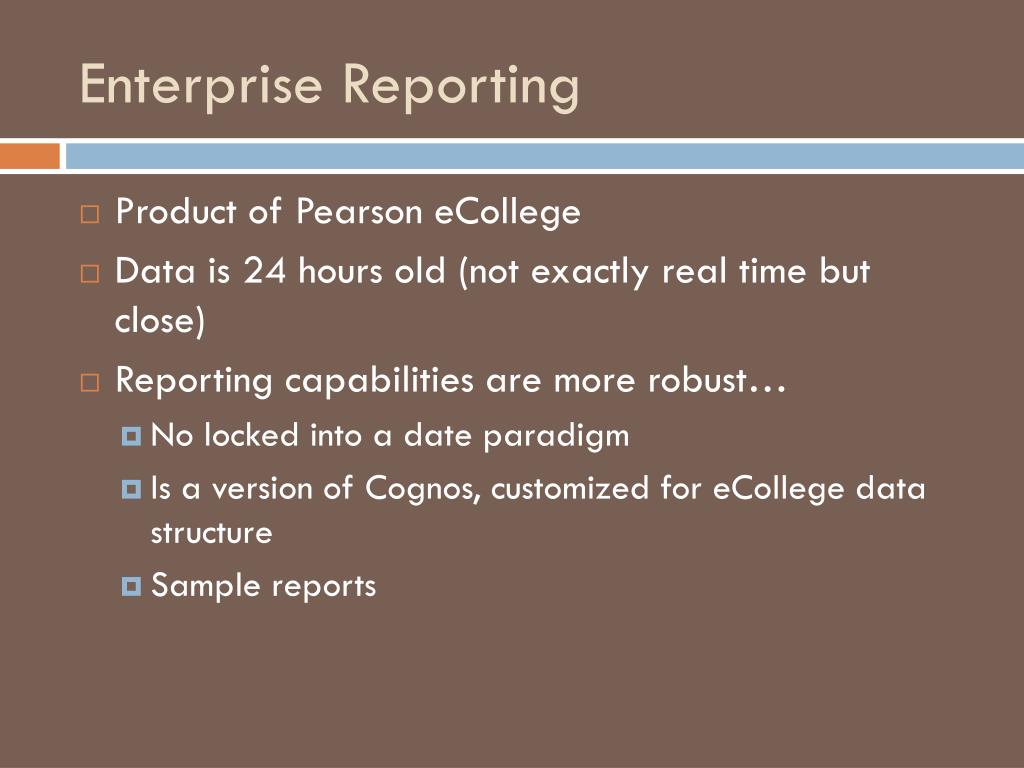 Enterprise Reporting

Product of Pearson eCollege

Data is 24 hours old (not exactly real time but close)

Reporting capabilities are more robust…

No locked into a date paradigm

Is a version of Cognos, customized for eCollege data structure

Sample reports